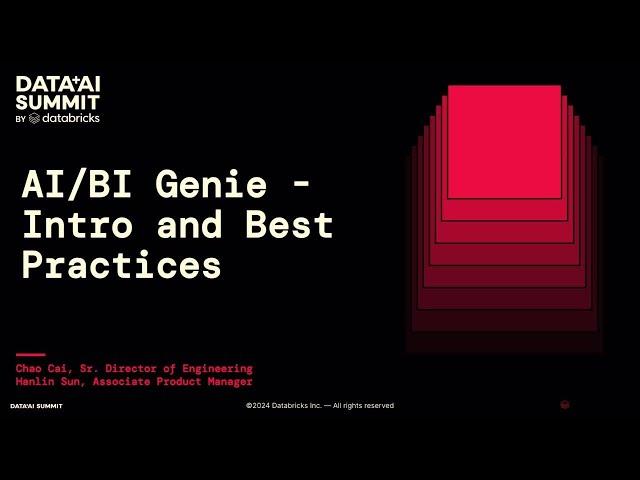 DATA+AI SUMMIT
BY databricks

AI/BI Genie - Intro and Best Practices

Chao Cai, Sr. Director of Engineering
Hanlin Sun, Associate Product Manager

DATA+AI SUMMIT

©2024 Databricks Inc. — All rights reserved